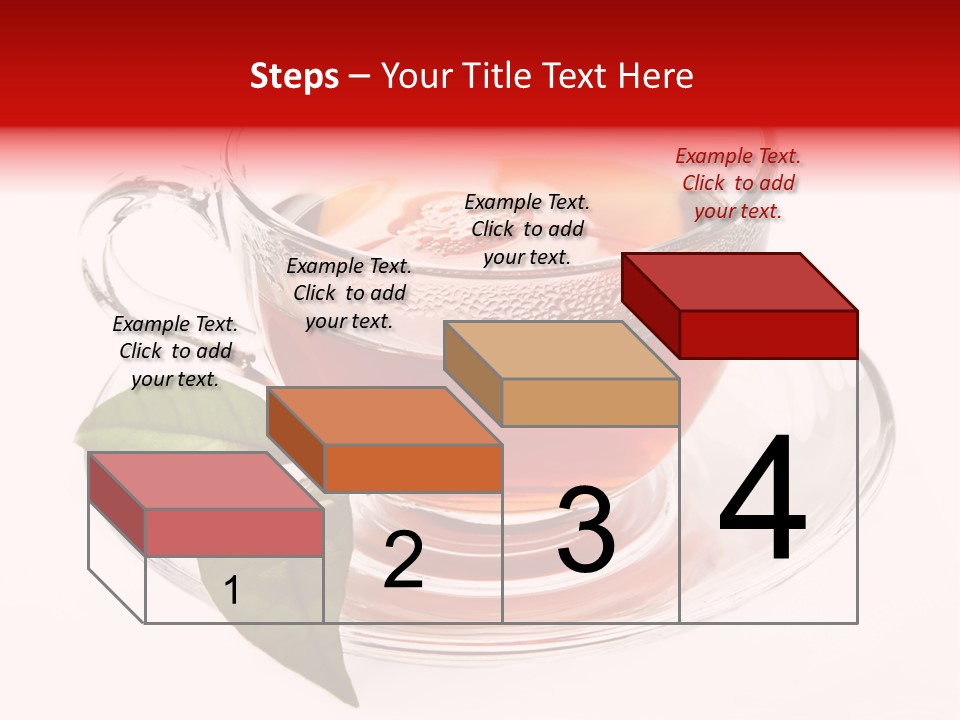 Steps – Your Title Text Here

Example Text. Click to add your text.

Example Text. Click to add your text.

Example Text. Click to add your text.

Example Text. Click to add your text.

1

2

3

4